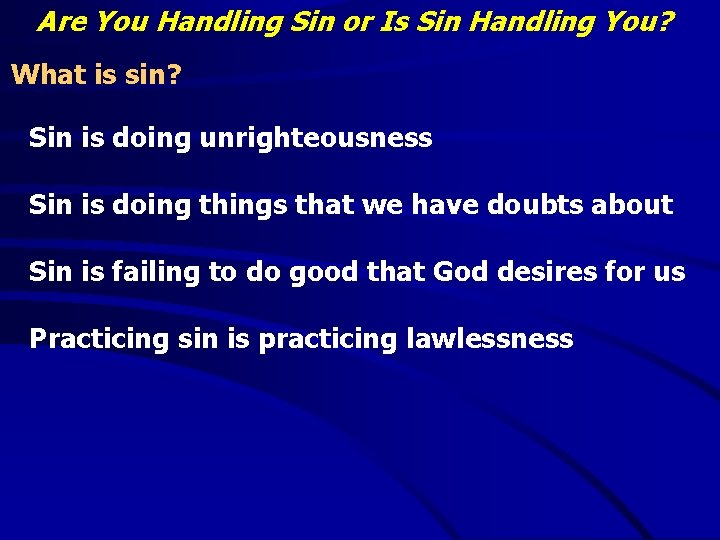 Are You Handling Sin or Is Sin Handling You?

What is sin?

Sin is doing unrighteousness

Sin is doing things that we have doubts about

Sin is failing to do good that God desires for us

Practicing sin is practicing lawlessness